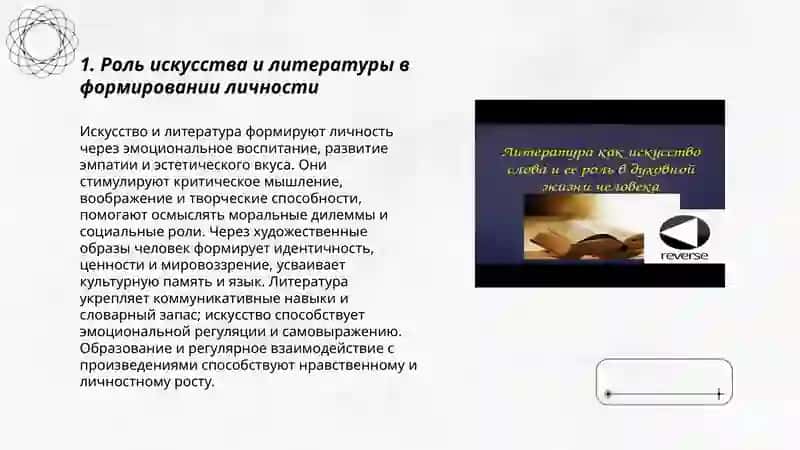 1. Роль искусства и литературы в формировании личности

Искусство и литература формируют личность через эмоциональное воспитание, развитие эмпатии и эстетического вкуса. Они стимулируют критическое мышление, воображение и творческие способности, помогают осмыслять моральные дилеммы и социальные роли. Через художественные образы человек формирует идентичность, ценности и мировоззрение, усваивает культурную память и язык. Литература укрепляет коммуникативные навыки и словарный запас; искусство способствует эмоциональной регуляции и самовыражению. Образование и регулярное взаимодействие с произведениями способствуют нравственному и личностному росту.

Литература как искусство слова и ее роль в духовной жизни человека

reverse